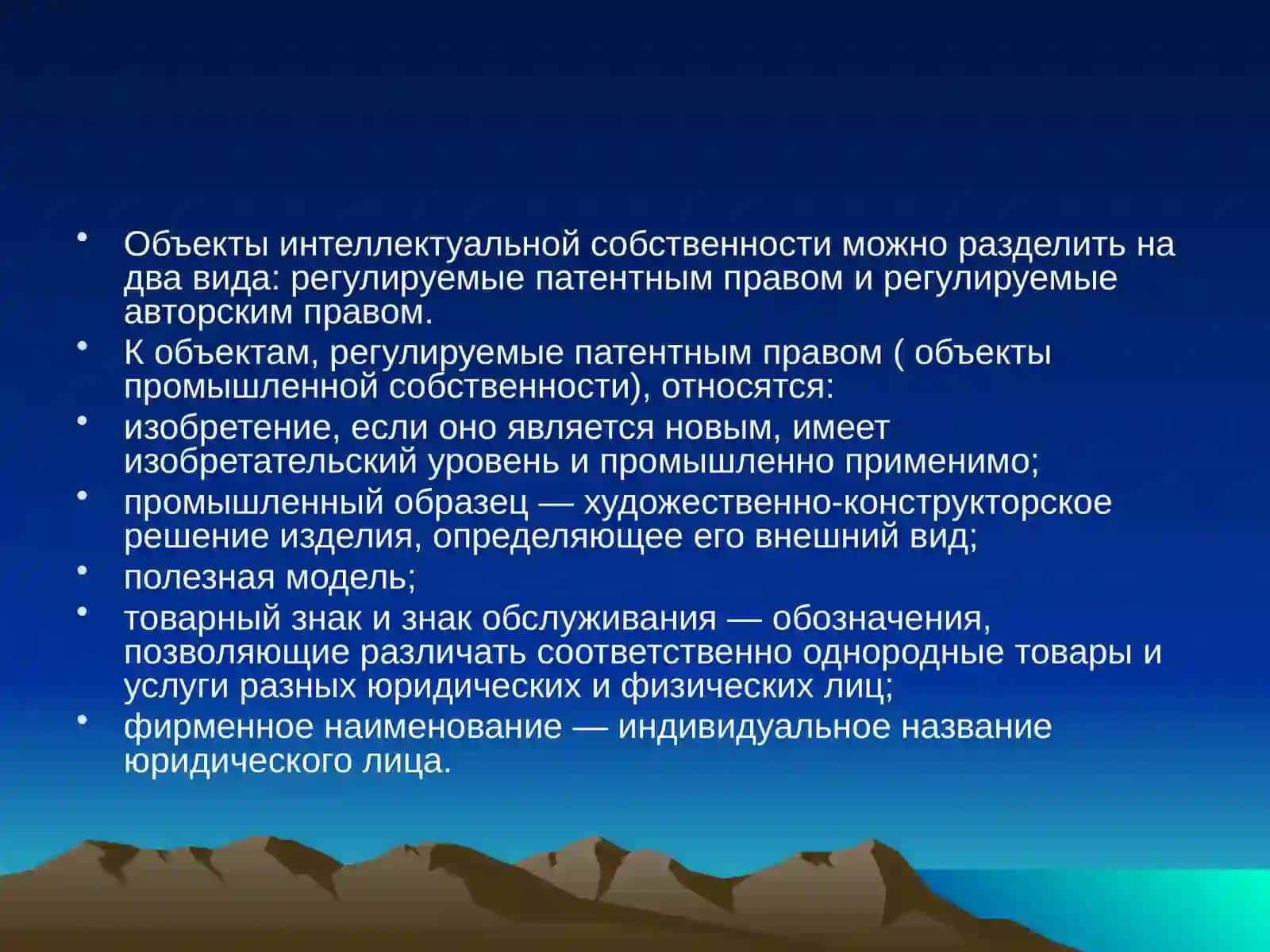 • Объекты интеллектуальной собственности можно разделить на два вида: регулируемые патентным правом и регулируемые авторским правом.
• К объектам, регулируемые патентным правом ( объекты промышленной собственности), относятся:
• изобретение, если оно является новым, имеет изобретательский уровень и промышленно применимо;
• промышленный образец — художественно-конструкторское решение изделия, определяющее его внешний вид;
• полезная модель;
• товарный знак и знак обслуживания — обозначения, позволяющие различать соответственно однородные товары и услуги разных юридических и физических лиц;
• фирменное наименование — индивидуальное название юридического лица.